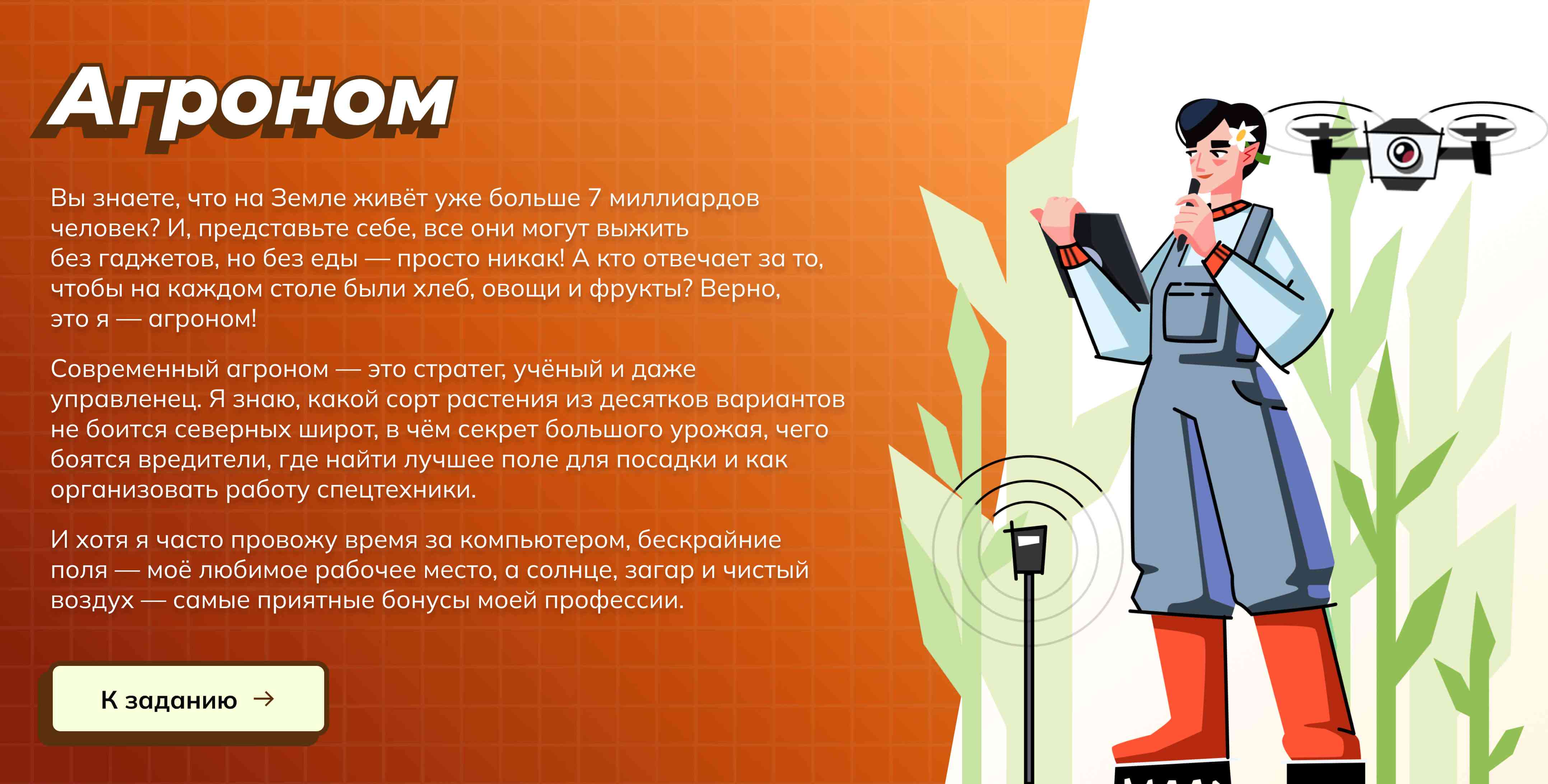 Агроном

Вы знаете, что на Земле живёт уже больше 7 миллиардов человек? И, представьте себе, все они могут выжить без гаджетов, но без еды — просто никак! А кто отвечает за то, чтобы на каждом столе были хлеб, овощи и фрукты? Верно, это я — агроном!

Современный агроном — это стратег, учёный и даже управленец. Я знаю, какой сорт растения из десятков вариантов не боится северных широт, в чём секрет большого урожая, чего боятся вредители, где найти лучшее поле для посадки и как организовать работу спецтехники.

И хотя я часто провожу время за компьютером, бескрайние поля — моё любимое рабочее место, а солнце, загар и чистый воздух — самые приятные бонусы моей профессии.

К заданию →